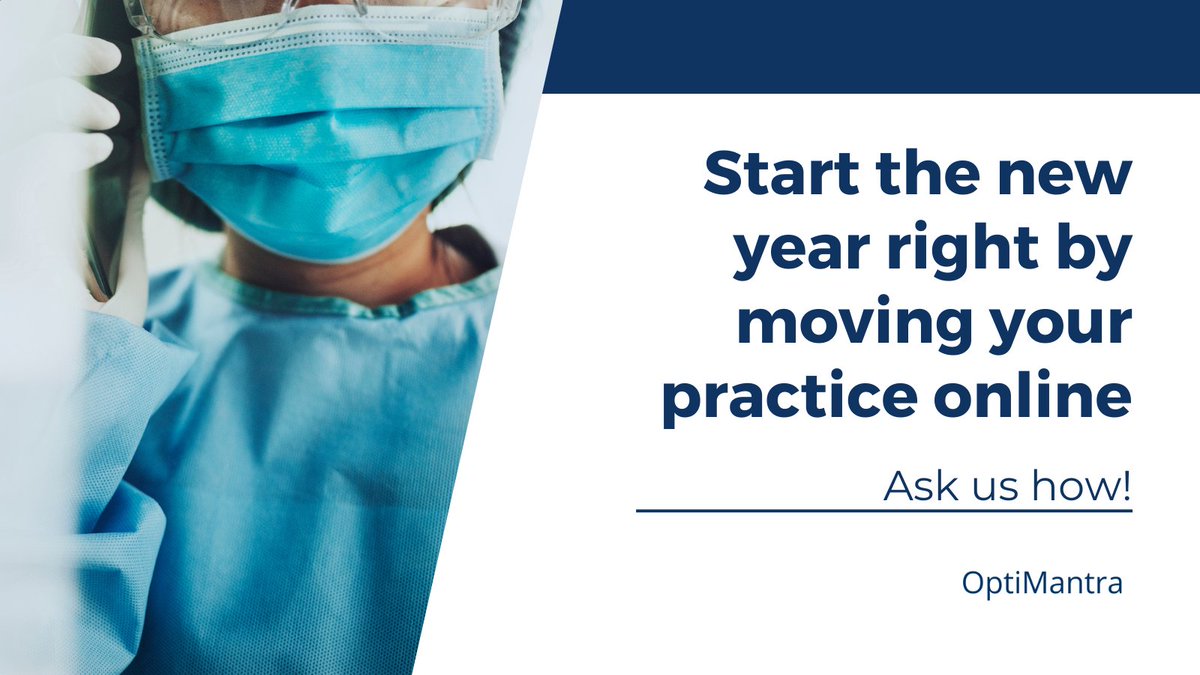 Start the new year right by moving your practice online

Ask us how!

OptiMantra